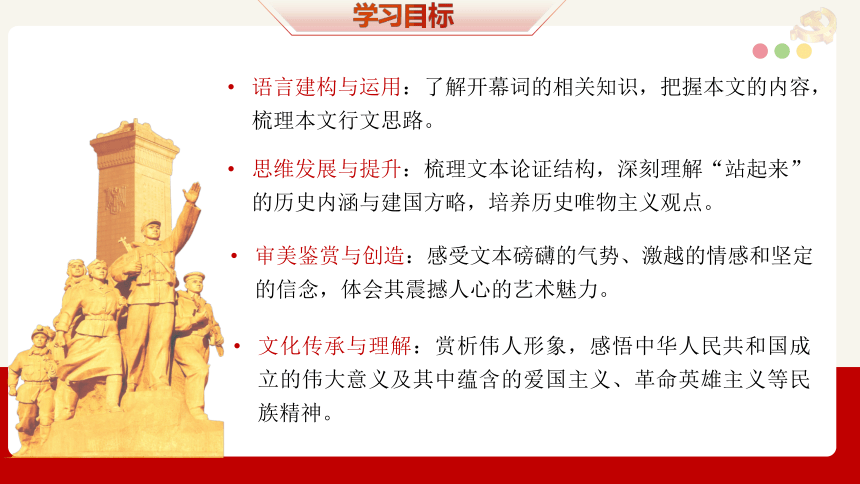 学习目标

• 语言建构与运用：了解开幕词的相关知识，把握本文的内容，梳理本文行文思路。

• 思维发展与提升：梳理文本论证结构，深刻理解“站起来”的历史内涵与建国方略，培养历史唯物主义观点。

• 审美鉴赏与创造：感受文本磅礴的气势、激越的情感和坚定的信念，体会其震撼人心的艺术魅力。

• 文化传承与理解：赏析伟人形象，感悟中华人民共和国成立的伟大意义及其中蕴含的爱国主义、革命英雄主义等民族精神。